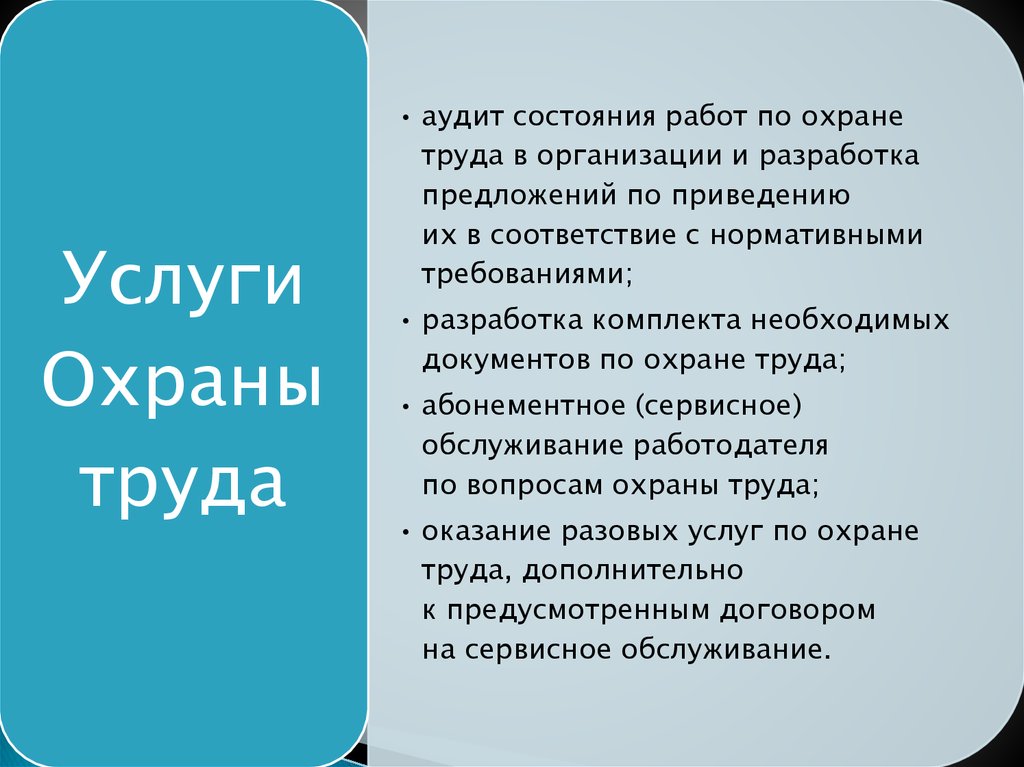 Услуги Охраны труда

• аудит состояния работ по охране труда в организации и разработка предложений по приведению их в соответствие с нормативными требованиями;
• разработка комплекта необходимых документов по охране труда;
• абонементное (сервисное) обслуживание работодателя по вопросам охраны труда;
• оказание разовых услуг по охране труда, дополнительно к предусмотренным договором на сервисное обслуживание.